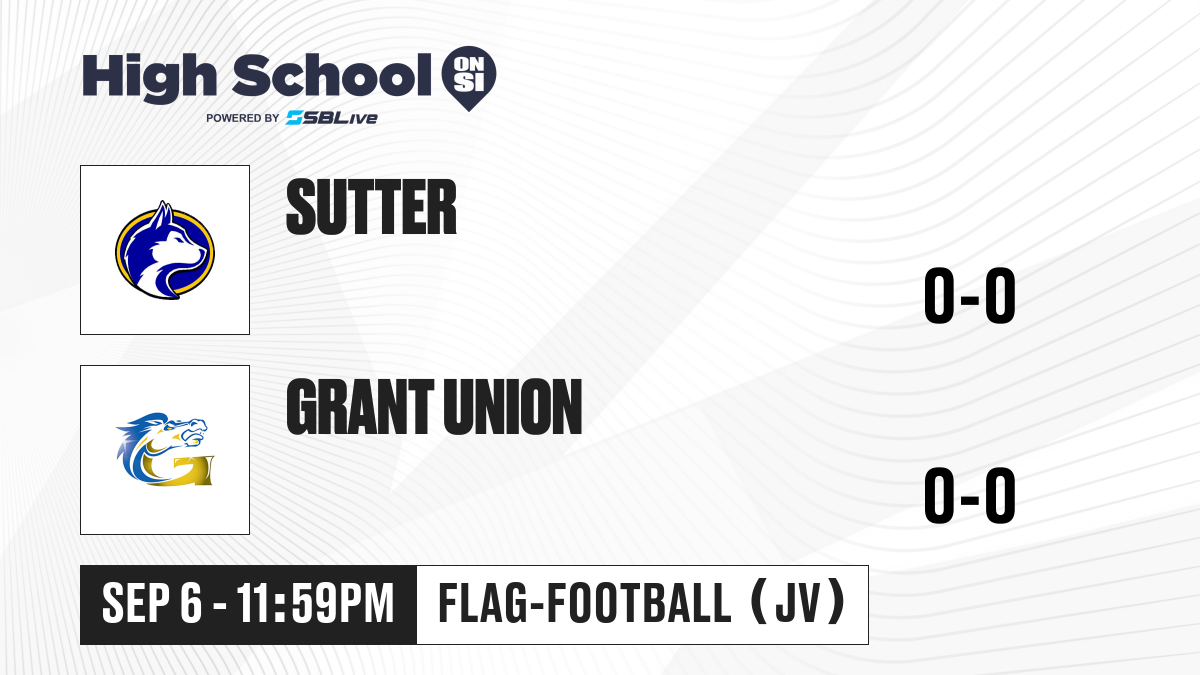 High School ON SI
POWERED BY SBLive

SUTTER
0-0

GRANT UNION
0-0

SEP 6 - 11:59PM
FLAG-FOOTBALL (JV)